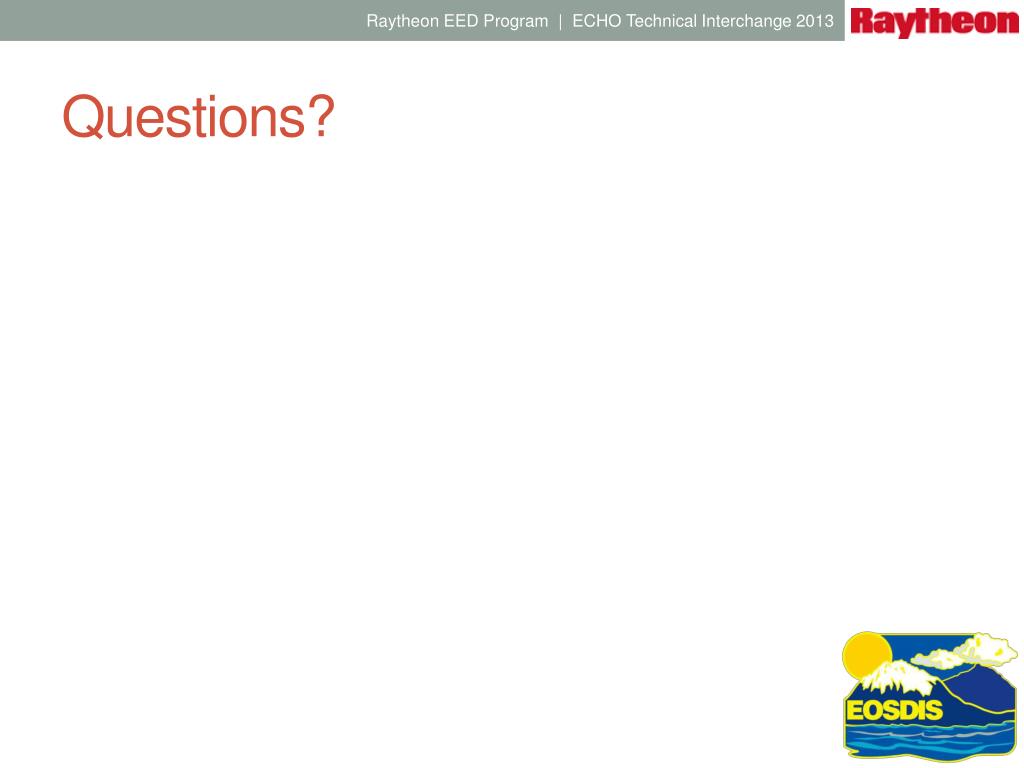 Raytheon EED Program | ECHO Technical Interchange 2013

Raytheon

Questions?

EOSDIS